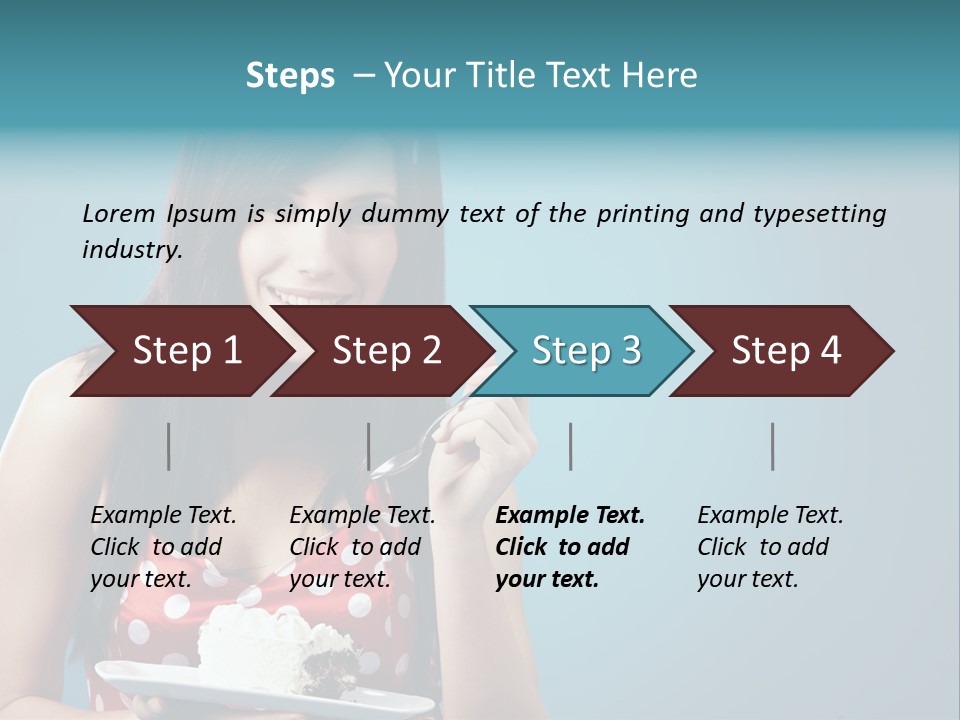 Steps – Your Title Text Here

Lorem Ipsum is simply dummy text of the printing and typesetting industry.

Step 1

Step 2

Step 3

Step 4

Example Text. Click to add your text.

Example Text. Click to add your text.

Example Text. Click to add your text.

Example Text. Click to add your text.